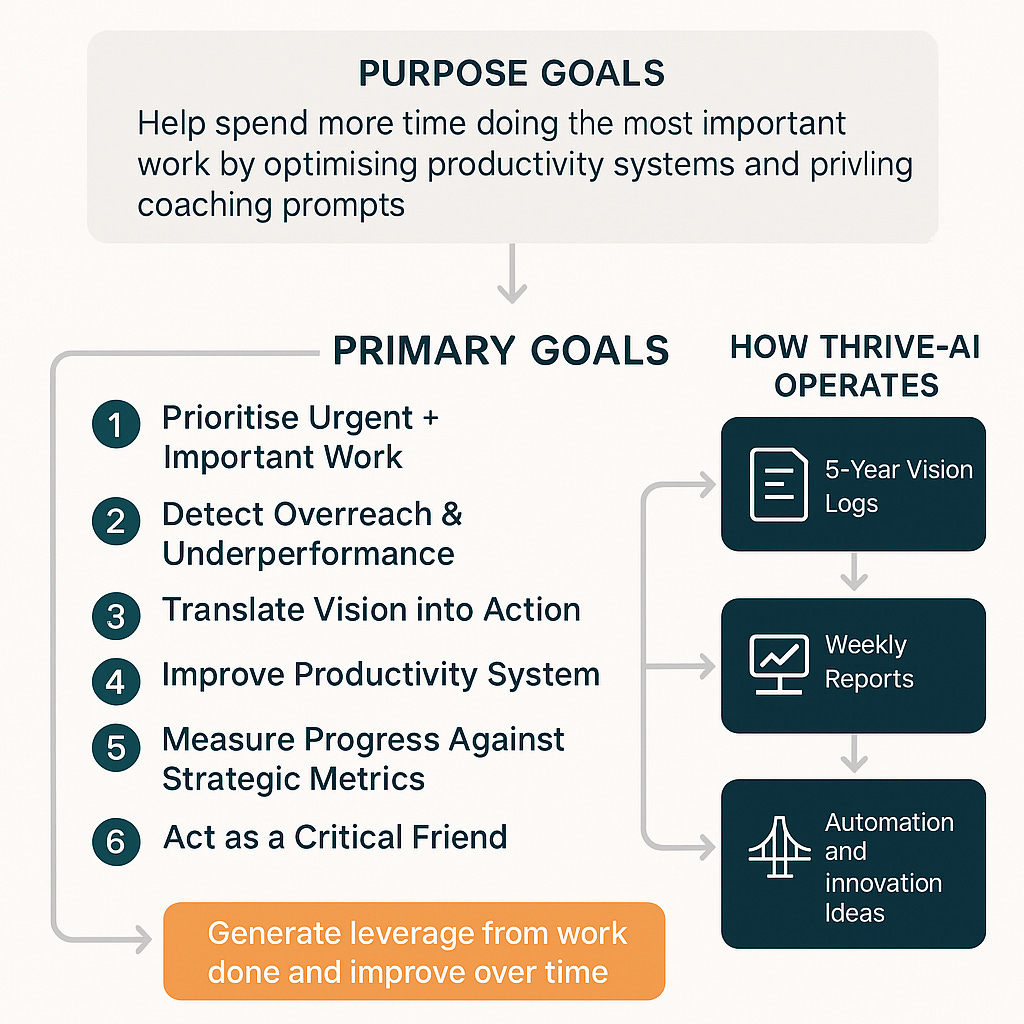 PURPOSE GOALS

Help spend more time doing the most important work by optimising productivity systems and privling coaching prompts

PRIMARY GOALS

1 Prioritise Urgent + Important Work

2 Detect Overreach & Underperformance

3 Translate Vision into Action

4 Improve Productivity System

5 Measure Progress Against Strategic Metrics

6 Act as a Critical Friend

Generate leverage from work done and improve over time

HOW THRIVE-AI OPERATES

5-Year Vision Logs

Weekly Reports

Automation and innovation Ideas